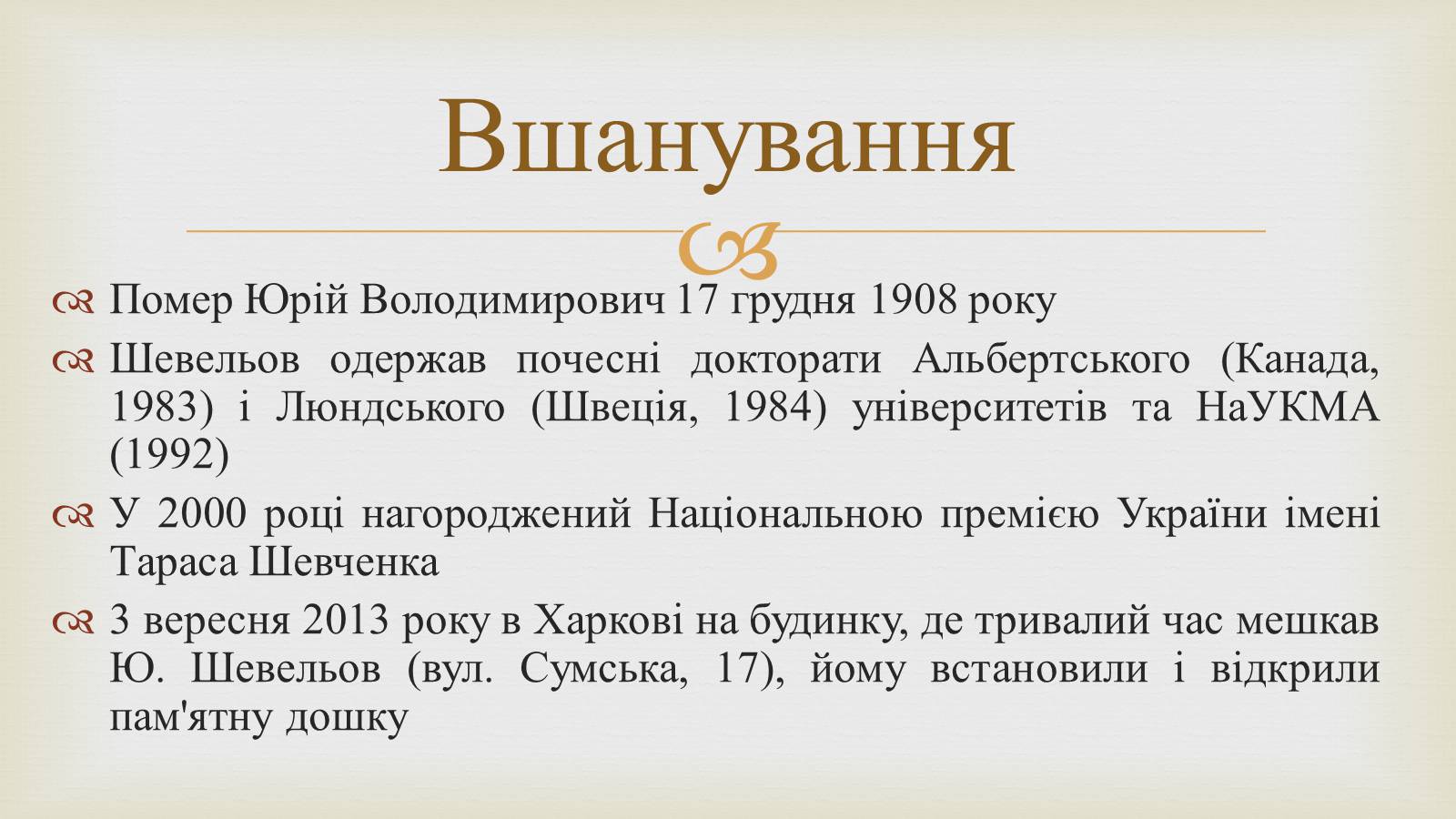 Вшанування

Помер Юрій Володимирович 17 грудня 1908 року

Шевельов одержав почесні докторати Альбертського (Канада, 1983) і Люндського (Швеція, 1984) університетів та НаУКМА (1992)

У 2000 році нагороджений Національною премією України імені Тараса Шевченка

3 вересня 2013 року в Харкові на будинку, де тривалий час мешкав Ю. Шевельов (вул. Сумська, 17), йому встановили і відкрили пам'ятну дошку